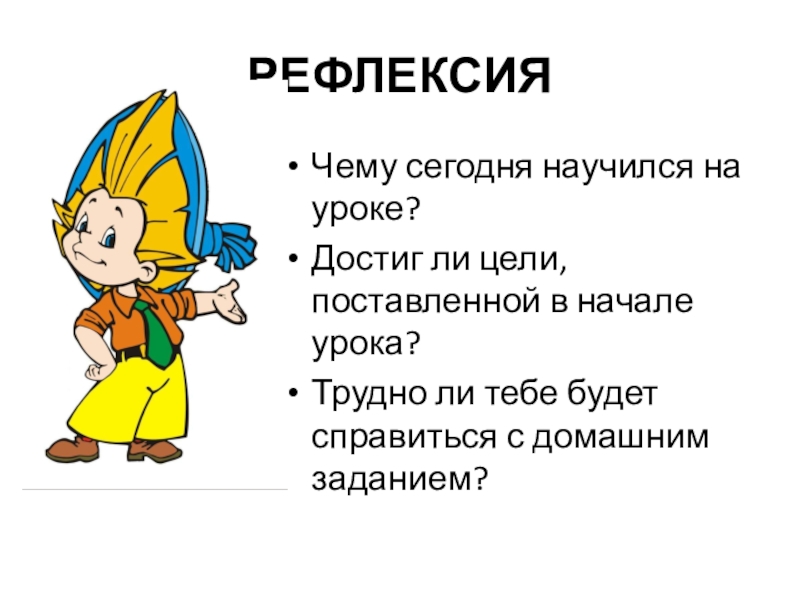 РЕФЛЕКСИЯ

• Чему сегодня научился на уроке?

• Достиг ли цели, поставленной в начале урока?

• Трудно ли тебе будет справиться с домашним заданием?